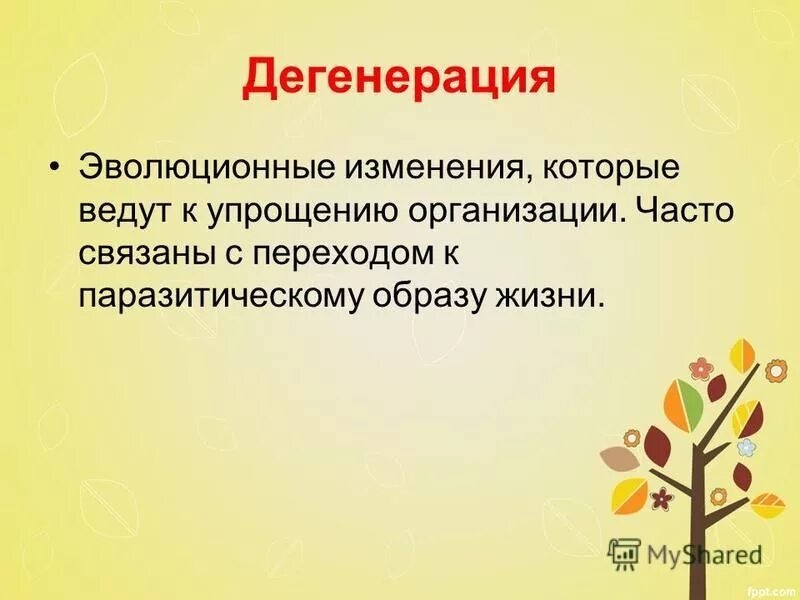 Дегенерация

• Эволюционные изменения, которые ведут к упрощению организации. Часто связаны с переходом к паразитическому образу жизни.

MyShared

fppt.com